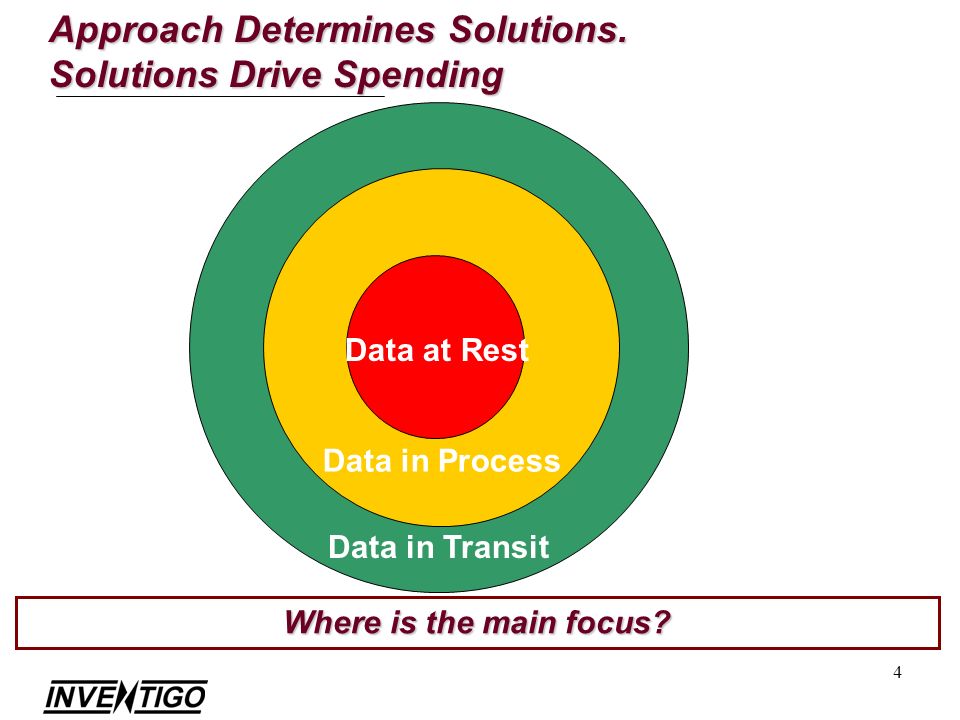 Approach Determines Solutions.
Solutions Drive Spending

Data at Rest

Data in Process

Data in Transit

Where is the main focus?

4

INVENTIGO